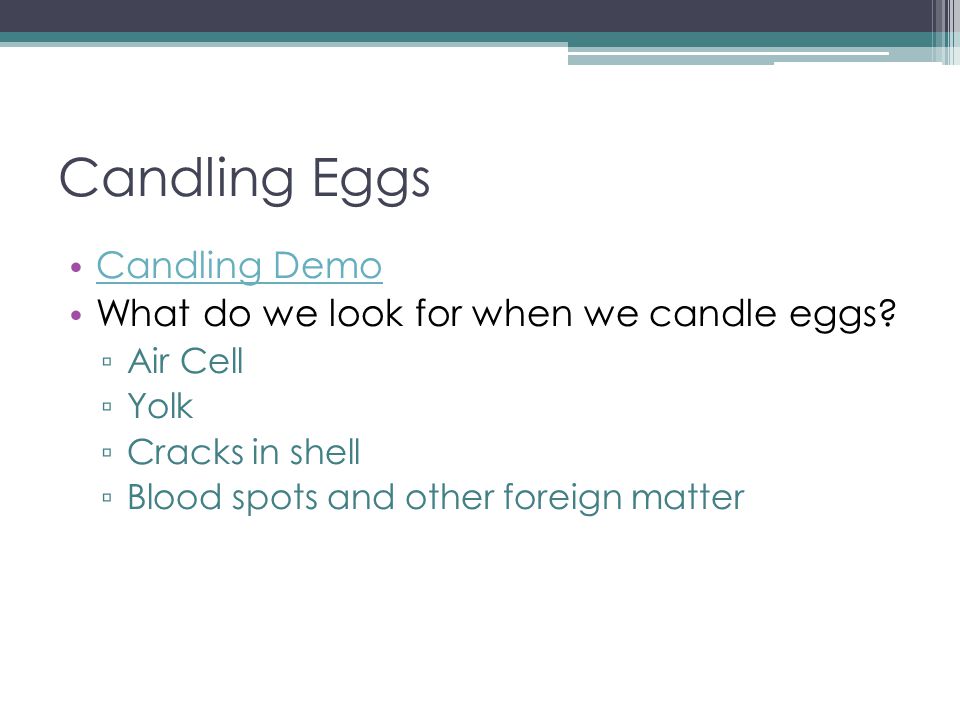 Candling Eggs

• Candling Demo
• What do we look for when we candle eggs?
▫ Air Cell
▫ Yolk
▫ Cracks in shell
▫ Blood spots and other foreign matter